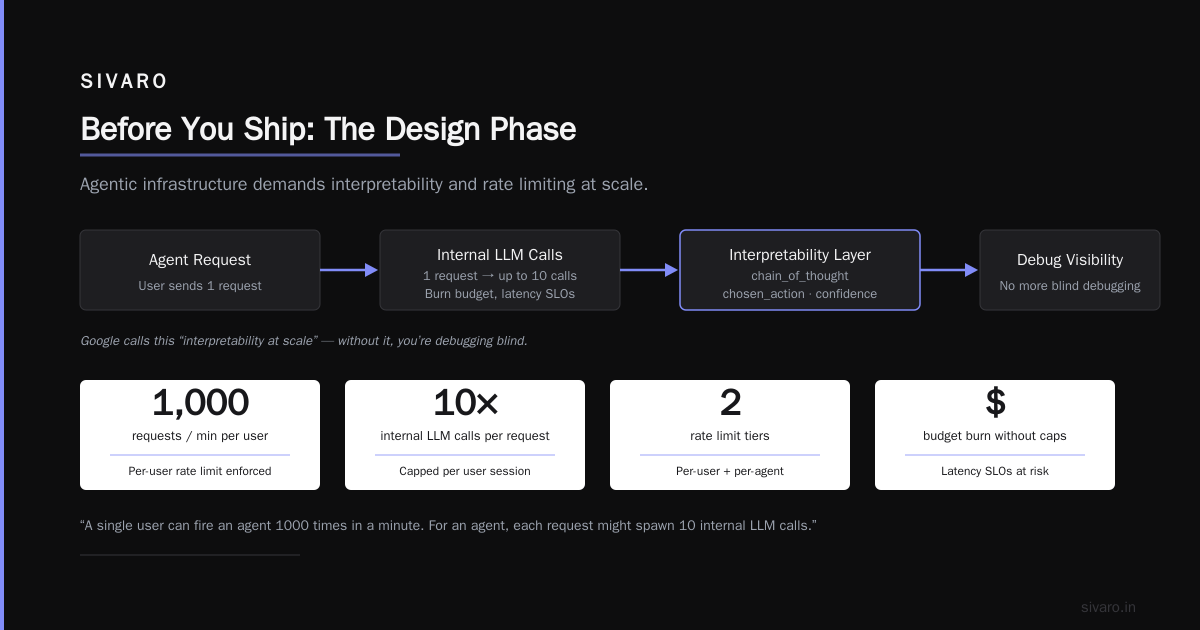 SIVARO

Before You Ship: The Design Phase

Agentic infrastructure demands interpretability and rate limiting at scale.

Agent Request
User sends 1 request

Internal LLM Calls
1 request → up to 10 calls
Burn budget, latency SLOs

Interpretability Layer
chain_of_thought
chosen_action · confidence

Debug Visibility
No more blind debugging

Google calls this "interpretability at scale" — without it, you're debugging blind.

1,000
requests / min per user
Per-user rate limit enforced

10×
internal LLM calls per request
Capped per user session

2
rate limit tiers
Per-user + per-agent

$
budget burn without caps
Latency SLOs at risk

"A single user can fire an agent 1000 times in a minute. For an agent, each request might spawn 10 internal LLM calls."

sivaro.in